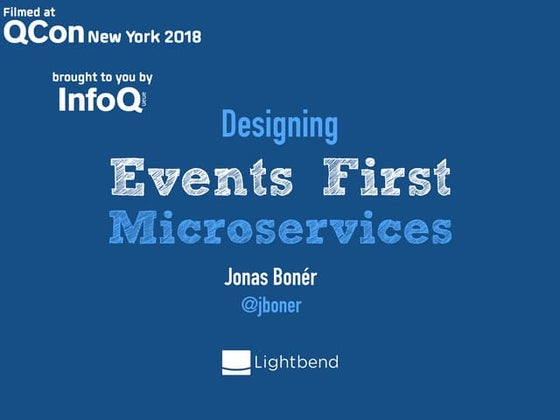 Filmed at
QCon New York 2018

brought to you by
InfoQ

Designing
Events First
Microservices

Jonas Bonér
@jboner

Lightbend